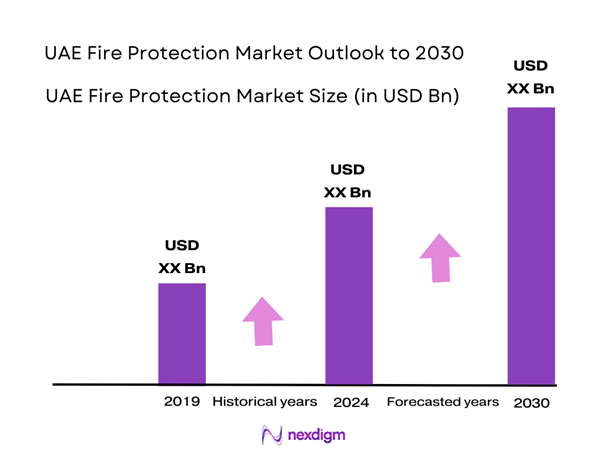 UAE Fire Protection Market Outlook to 2030

UAE Fire Protection Market Size (in USD Bn)

USD XX Bn

USD XX Bn

USD XX Bn

2019 Historical years 2024 Forecasted years 2030

nexdigm